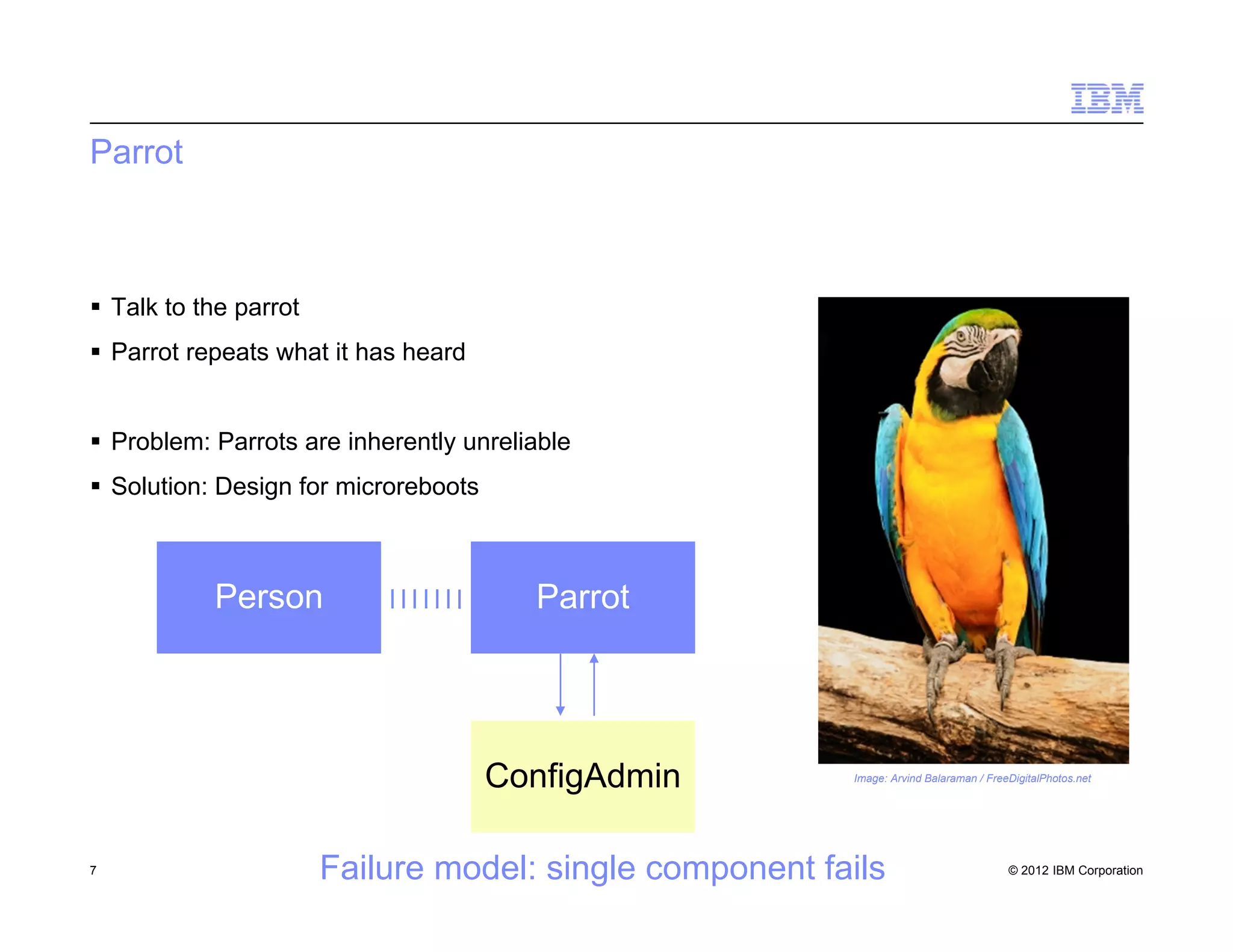 IBM

Parrot

▪ Talk to the parrot
▪ Parrot repeats what it has heard

▪ Problem: Parrots are inherently unreliable
▪ Solution: Design for microreboots

Person

Parrot

ConfigAdmin

Image: Arvind Balaraman / FreeDigitalPhotos.net

7

Failure model: single component fails

© 2012 IBM Corporation